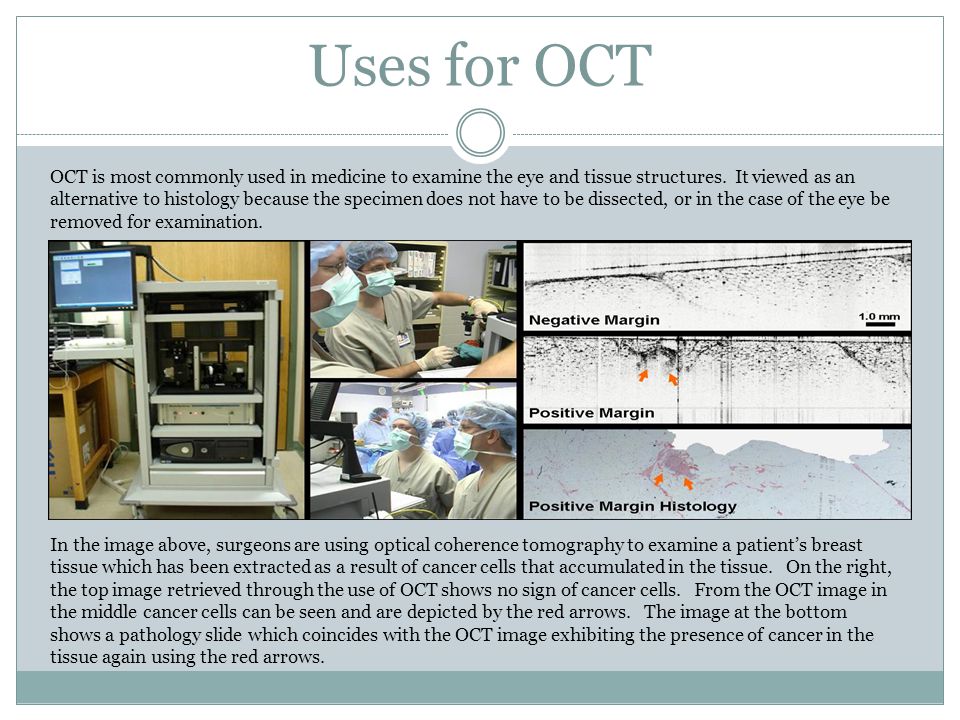 Uses for OCT

OCT is most commonly used in medicine to examine the eye and tissue structures. It viewed as an alternative to histology because the specimen does not have to be dissected, or in the case of the eye be removed for examination.

Negative Margin

1.0 mm

Positive Margin

Positive Margin Histology

In the image above, surgeons are using optical coherence tomography to examine a patient's breast tissue which has been extracted as a result of cancer cells that accumulated in the tissue. On the right, the top image retrieved through the use of OCT shows no sign of cancer cells. From the OCT image in the middle cancer cells can be seen and are depicted by the red arrows. The image at the bottom shows a pathology slide which coincides with the OCT image exhibiting the presence of cancer in the tissue again using the red arrows.